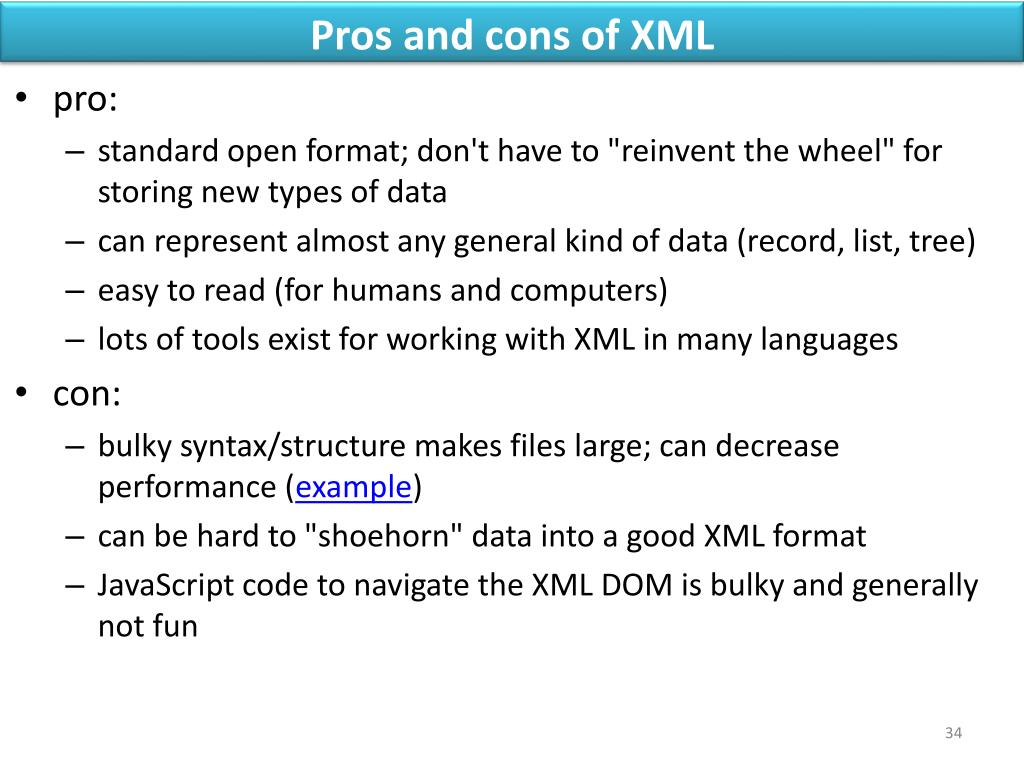 Pros and cons of XML

• pro:
– standard open format; don't have to "reinvent the wheel" for storing new types of data
– can represent almost any general kind of data (record, list, tree)
– easy to read (for humans and computers)
– lots of tools exist for working with XML in many languages

• con:
– bulky syntax/structure makes files large; can decrease performance (example)
– can be hard to "shoehorn" data into a good XML format
– JavaScript code to navigate the XML DOM is bulky and generally not fun

34